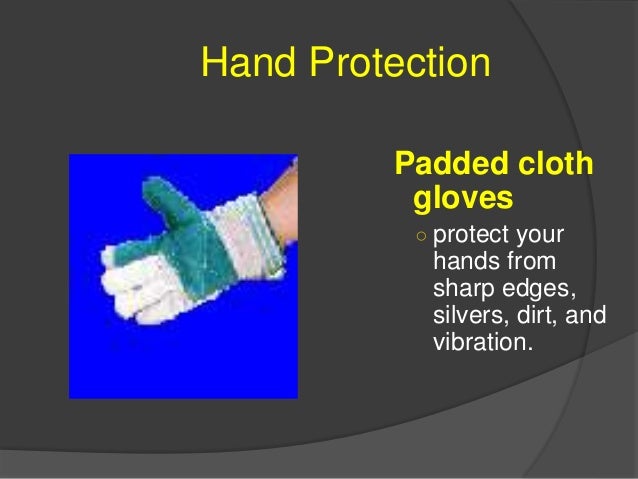 Hand Protection

Padded cloth gloves

○ protect your hands from sharp edges, silvers, dirt, and vibration.